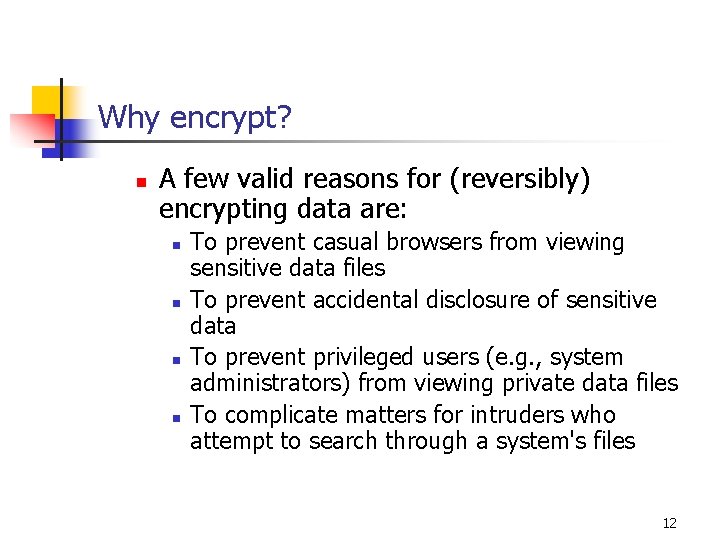 Why encrypt?

- A few valid reasons for (reversibly) encrypting data are:
  - To prevent casual browsers from viewing sensitive data files
  - To prevent accidental disclosure of sensitive data
  - To prevent privileged users (e.g., system administrators) from viewing private data files
  - To complicate matters for intruders who attempt to search through a system's files

12